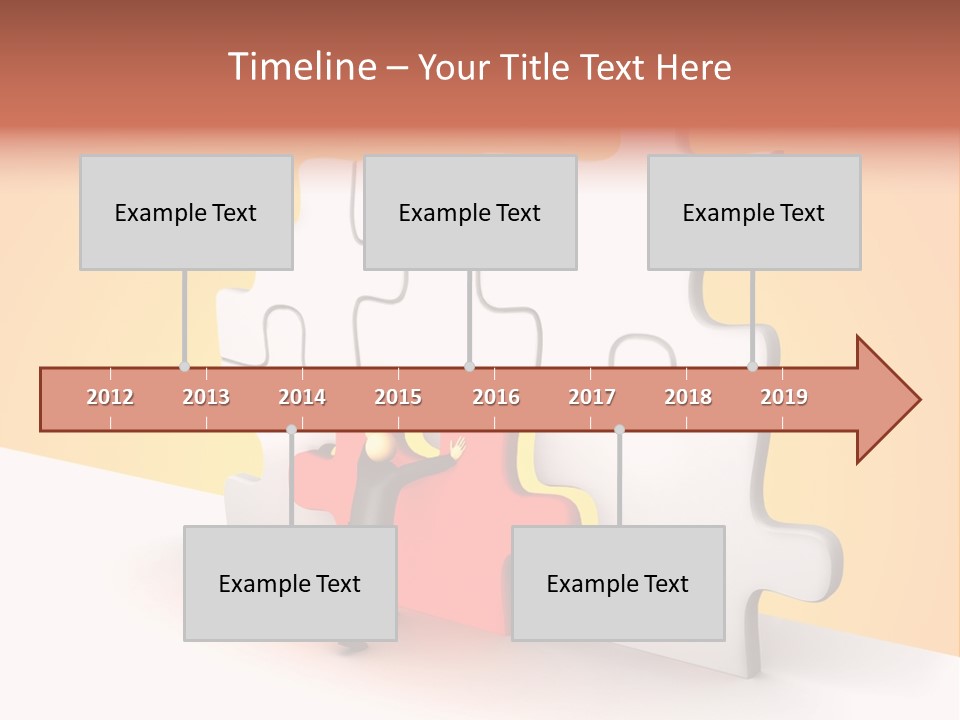 Timeline – Your Title Text Here

Example Text

Example Text

Example Text

2012 2013 2014 2015 2016 2017 2018 2019

Example Text

Example Text